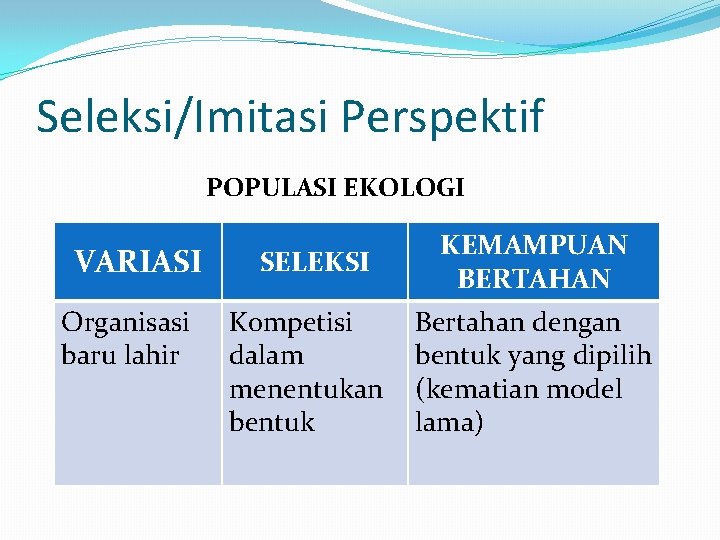 Seleksi/Imitasi Perspektif

POPULASI EKOLOGI

| VARIASI | SELEKSI | KEMAMPUAN BERTAHAN |
|---|---|---|
| Organisasi baru lahir | Kompetisi dalam menentukan bentuk | Bertahan dengan bentuk yang dipilih (kematian model lama) |